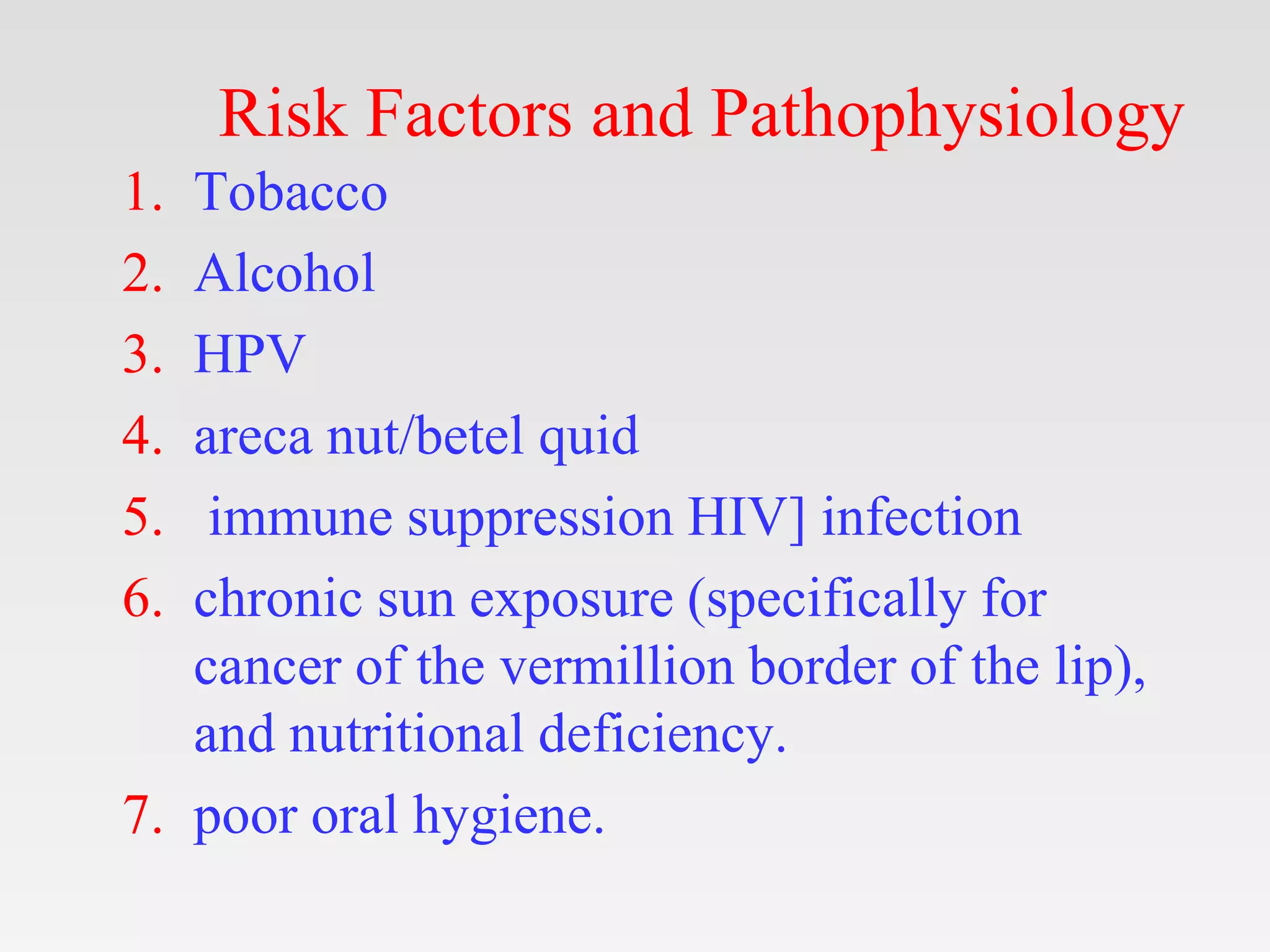 Risk Factors and Pathophysiology

1. Tobacco
2. Alcohol
3. HPV
4. areca nut/betel quid
5. immune suppression HIV] infection
6. chronic sun exposure (specifically for cancer of the vermillion border of the lip), and nutritional deficiency.
7. poor oral hygiene.